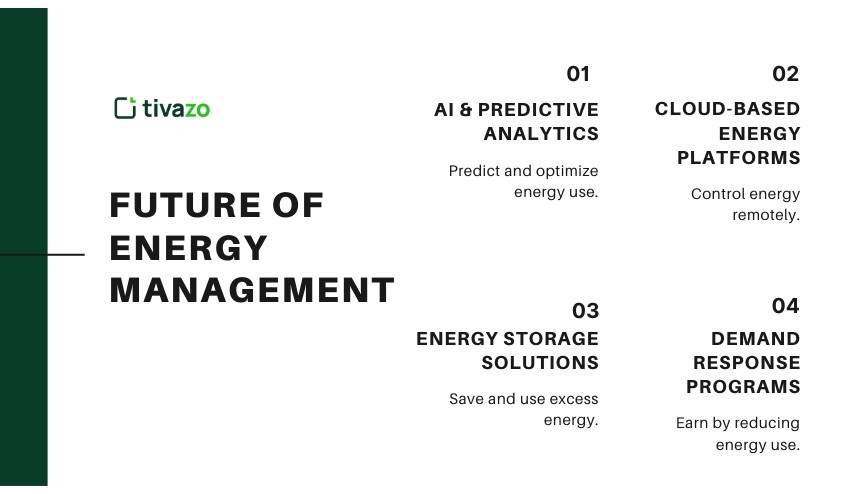 tivazo

FUTURE OF ENERGY MANAGEMENT

01
AI & PREDICTIVE ANALYTICS
Predict and optimize energy use.

02
CLOUD-BASED ENERGY PLATFORMS
Control energy remotely.

03
ENERGY STORAGE SOLUTIONS
Save and use excess energy.

04
DEMAND RESPONSE PROGRAMS
Earn by reducing energy use.